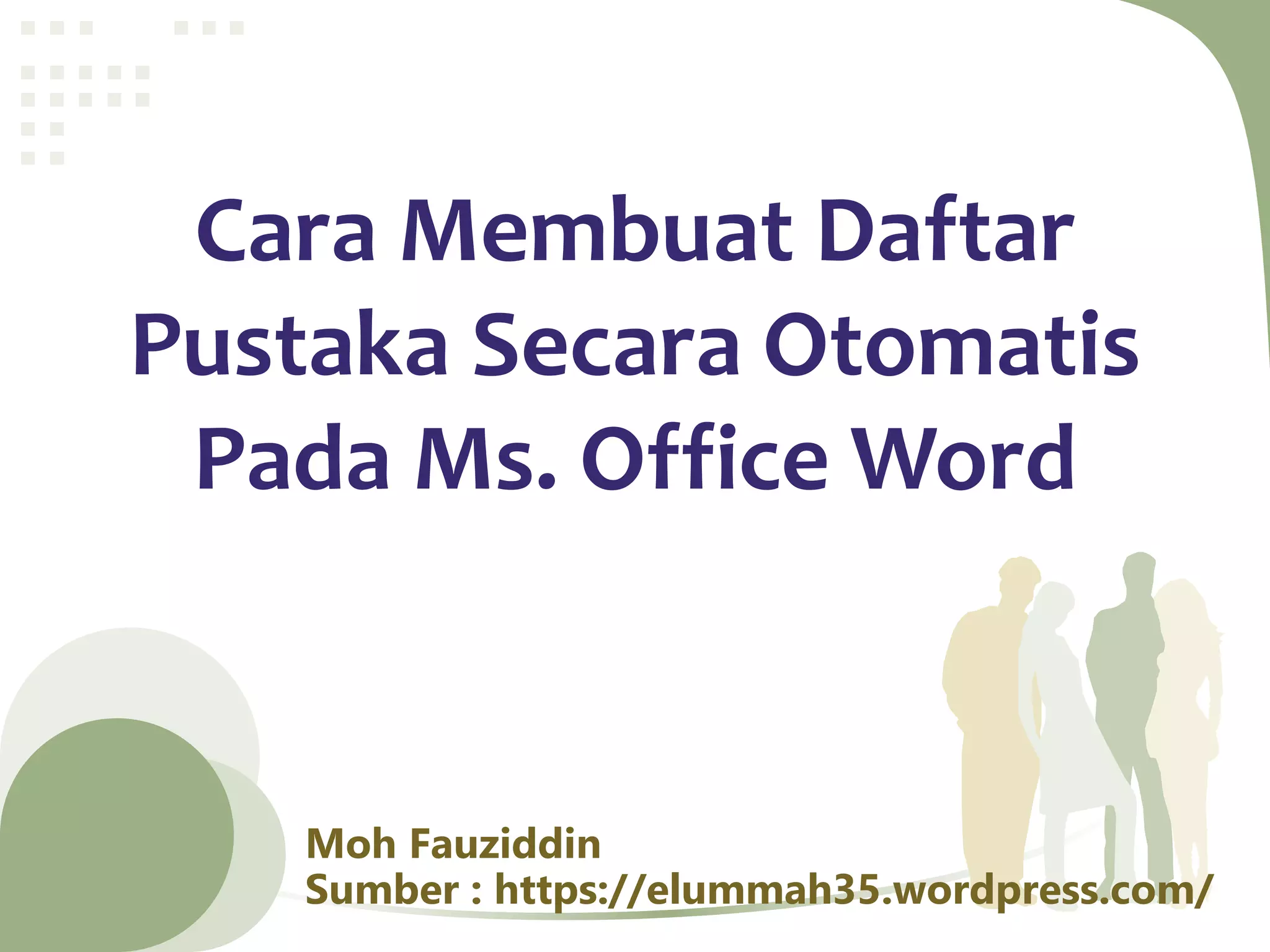 Cara Membuat Daftar Pustaka Secara Otomatis Pada Ms. Office Word

Moh Fauziddin
Sumber : https://elummah35.wordpress.com/